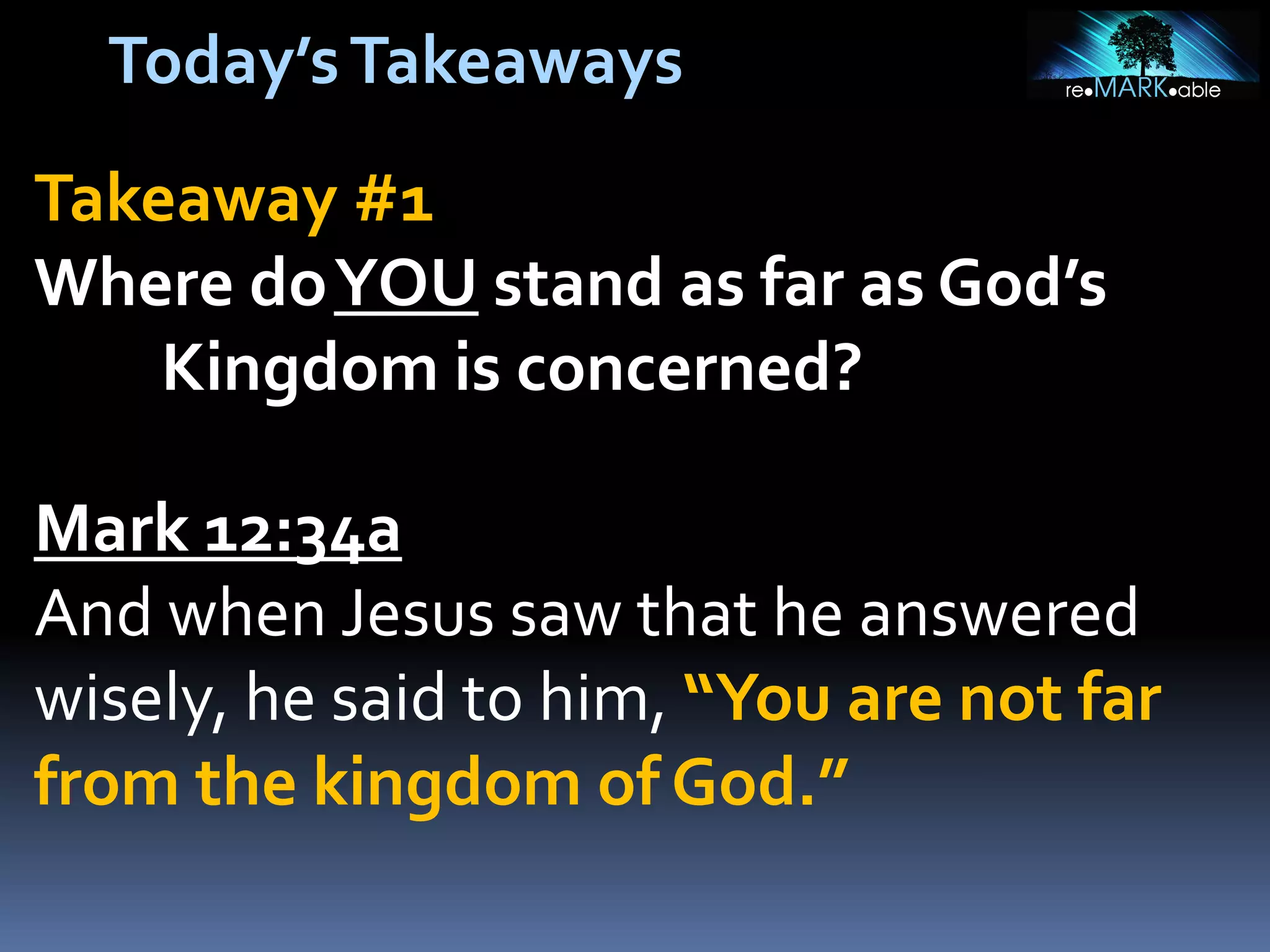 Today's Takeaways

re•MARK•able

Takeaway #1
Where do YOU stand as far as God's Kingdom is concerned?

Mark 12:34a
And when Jesus saw that he answered wisely, he said to him, "You are not far from the kingdom of God."